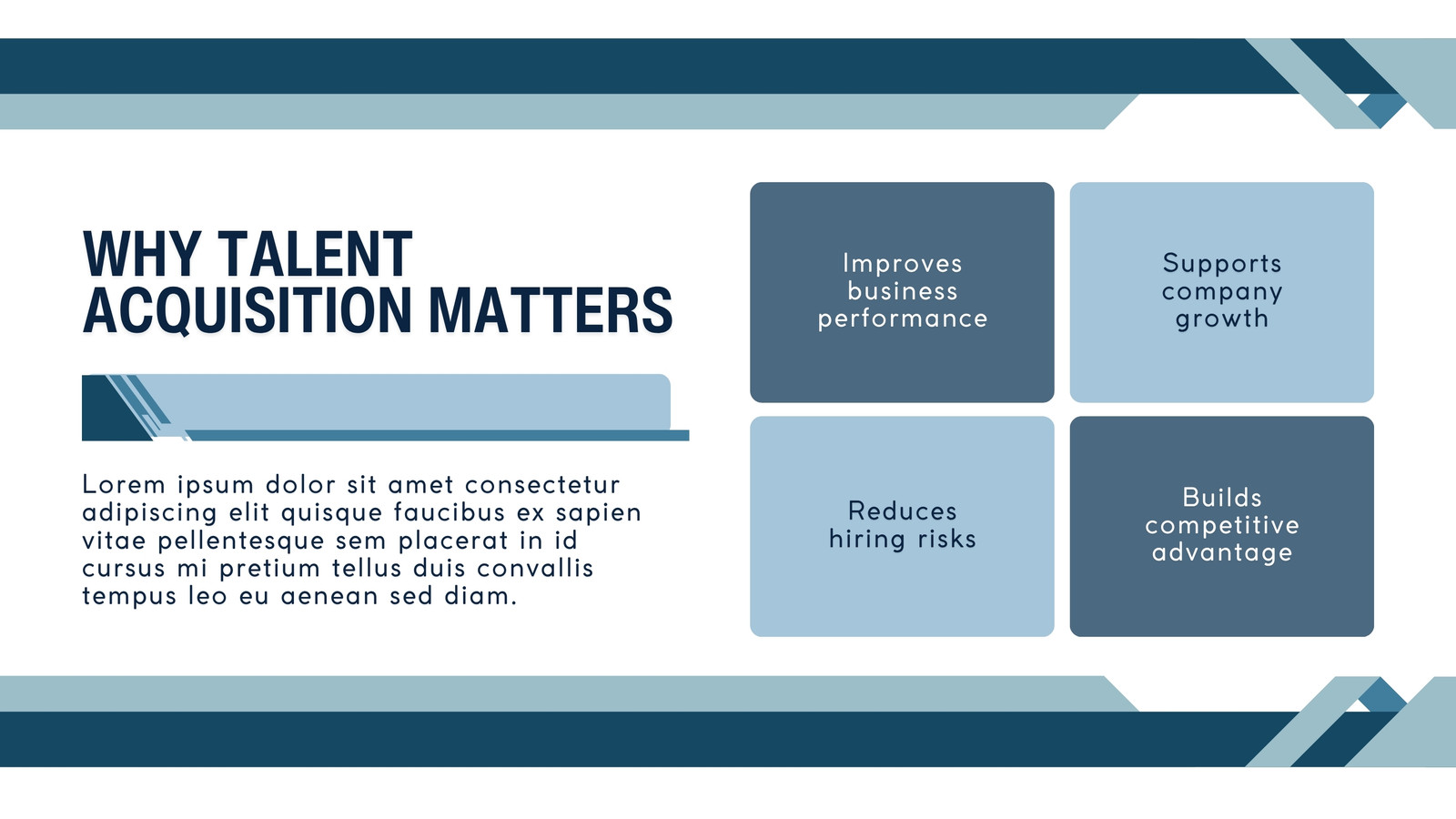 WHY TALENT ACQUISITION MATTERS

Lorem ipsum dolor sit amet consectetur adipiscing elit quisque faucibus ex sapien vitae pellentesque sem placerat in id cursus mi pretium tellus duis convallis tempus leo eu aenean sed diam.

Improves business performance

Supports company growth

Reduces hiring risks

Builds competitive advantage